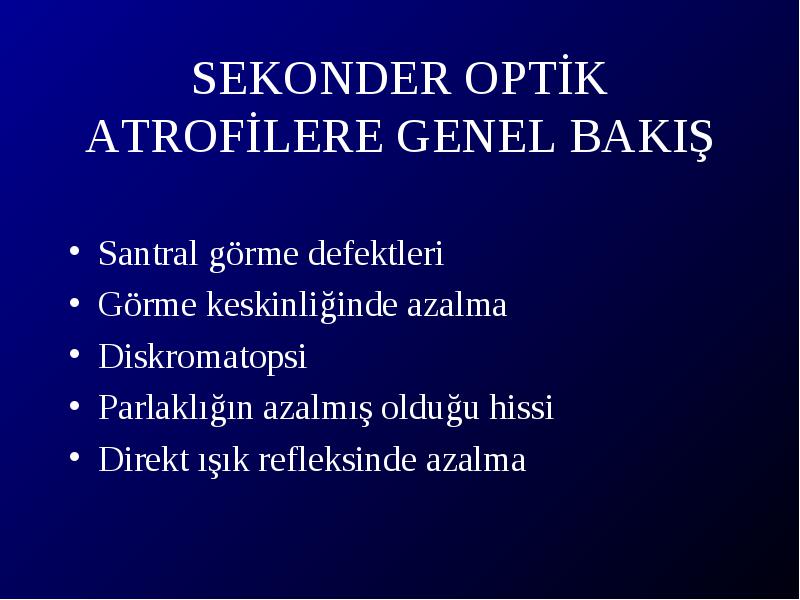 SEKONDER OPTİK ATROFİLERE GENEL BAKIŞ

• Santral görme defektleri
• Görme keskinliğinde azalma
• Diskromatopsi
• Parlaklığın azalmış olduğu hissi
• Direkt ışık refleksinde azalma